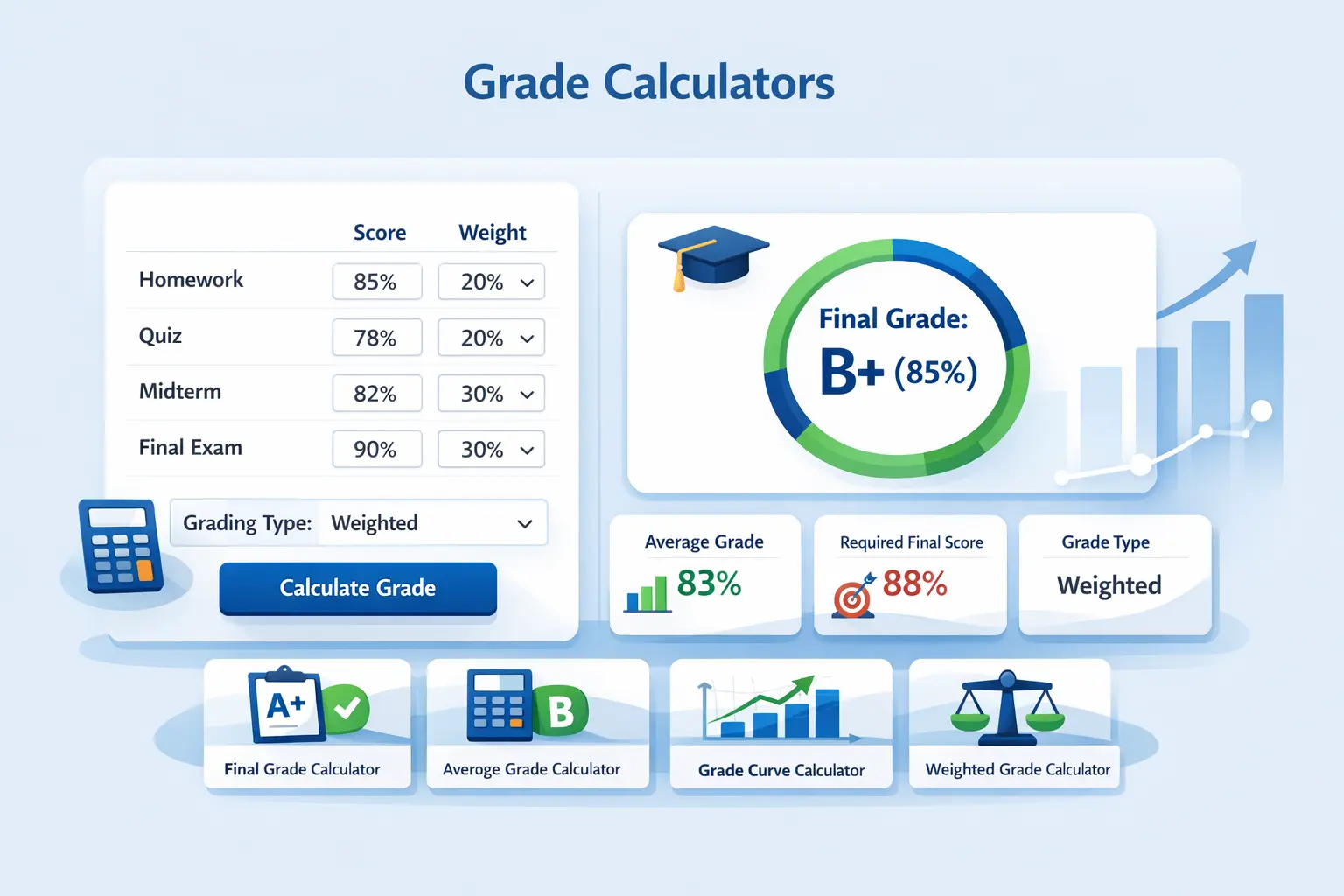 Grade Calculators

| | Score | Weight |
|---|---|---|
| Homework | 85% | 20% |
| Quiz | 78% | 20% |
| Midterm | 82% | 30% |
| Final Exam | 90% | 30% |

Grading Type: Weighted

Calculate Grade

Final Grade:
B+ (85%)

Average Grade
83%

Required Final Score
88%

Grade Type
Weighted

A+
Final Grade Calculator

B
Averoge Grade Calculator

Grade Curve Calculator

Weighted Grade Calculator